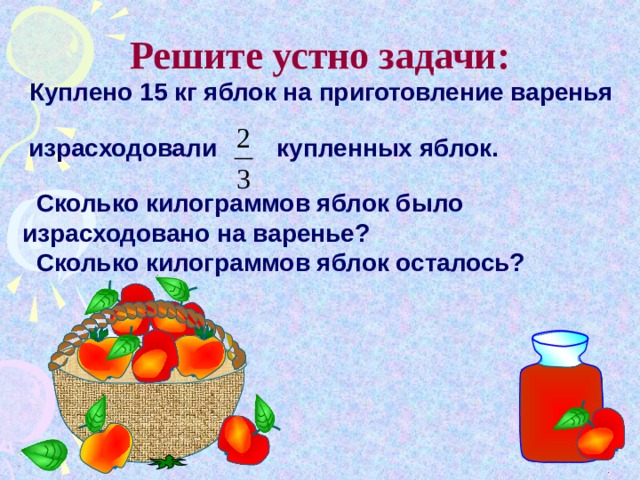 Решите устно задачи:

Куплено 15 кг яблок на приготовление варенья израсходовали $\frac{2}{3}$ купленных яблок.

Сколько килограммов яблок было израсходовано на варенье?
Сколько килограммов яблок осталось?